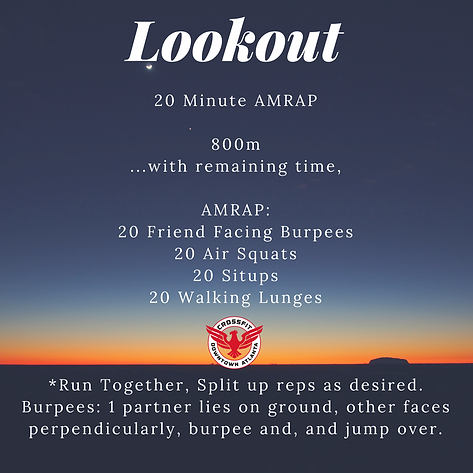 Lookout

20 Minute AMRAP

800m
...with remaining time,

AMRAP:
20 Friend Facing Burpees
20 Air Squats
20 Situps
20 Walking Lunges

CROSSFIT
DOWNTOWN ATLANTA

*Run Together, Split up reps as desired. Burpees: 1 partner lies on ground, other faces perpendicularly, burpee and, and jump over.